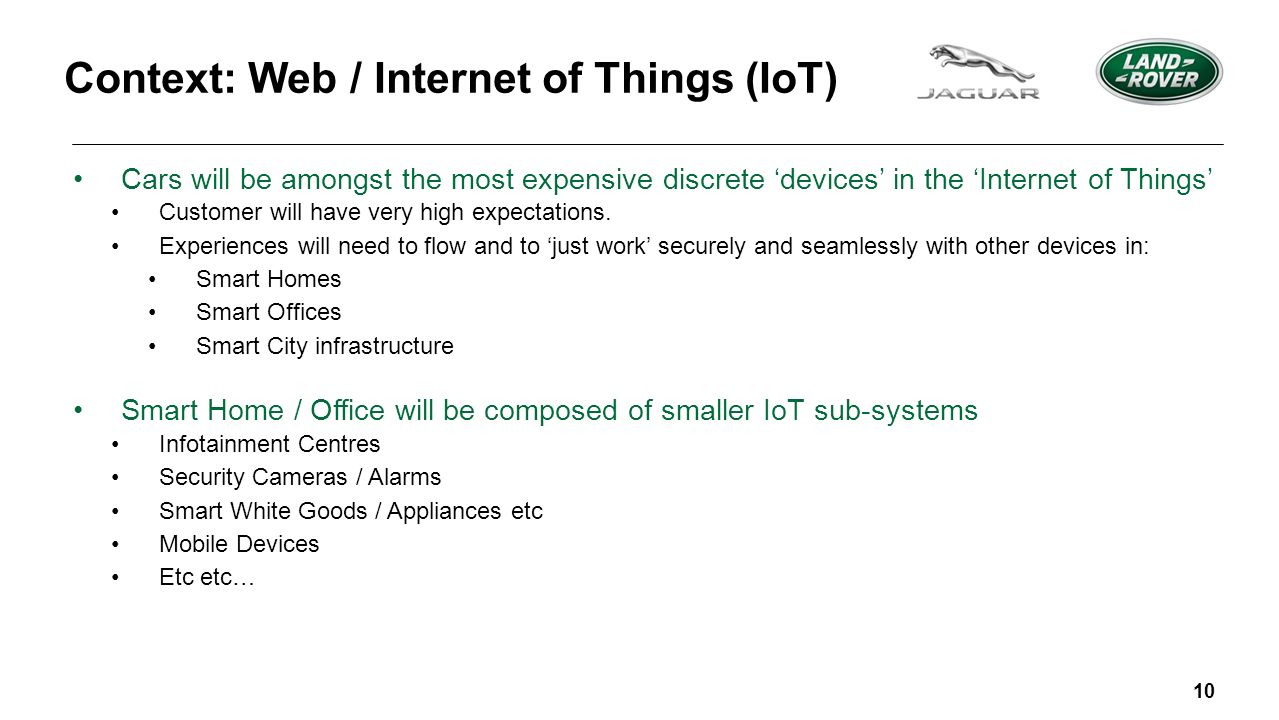 Context: Web / Internet of Things (IoT)

JAGUAR

LAND ROVER

• Cars will be amongst the most expensive discrete ‘devices’ in the ‘Internet of Things’
• Customer will have very high expectations.
• Experiences will need to flow and to ‘just work’ securely and seamlessly with other devices in:
• Smart Homes
• Smart Offices
• Smart City infrastructure

• Smart Home / Office will be composed of smaller IoT sub-systems
• Infotainment Centres
• Security Cameras / Alarms
• Smart White Goods / Appliances etc
• Mobile Devices
• Etc etc…

10